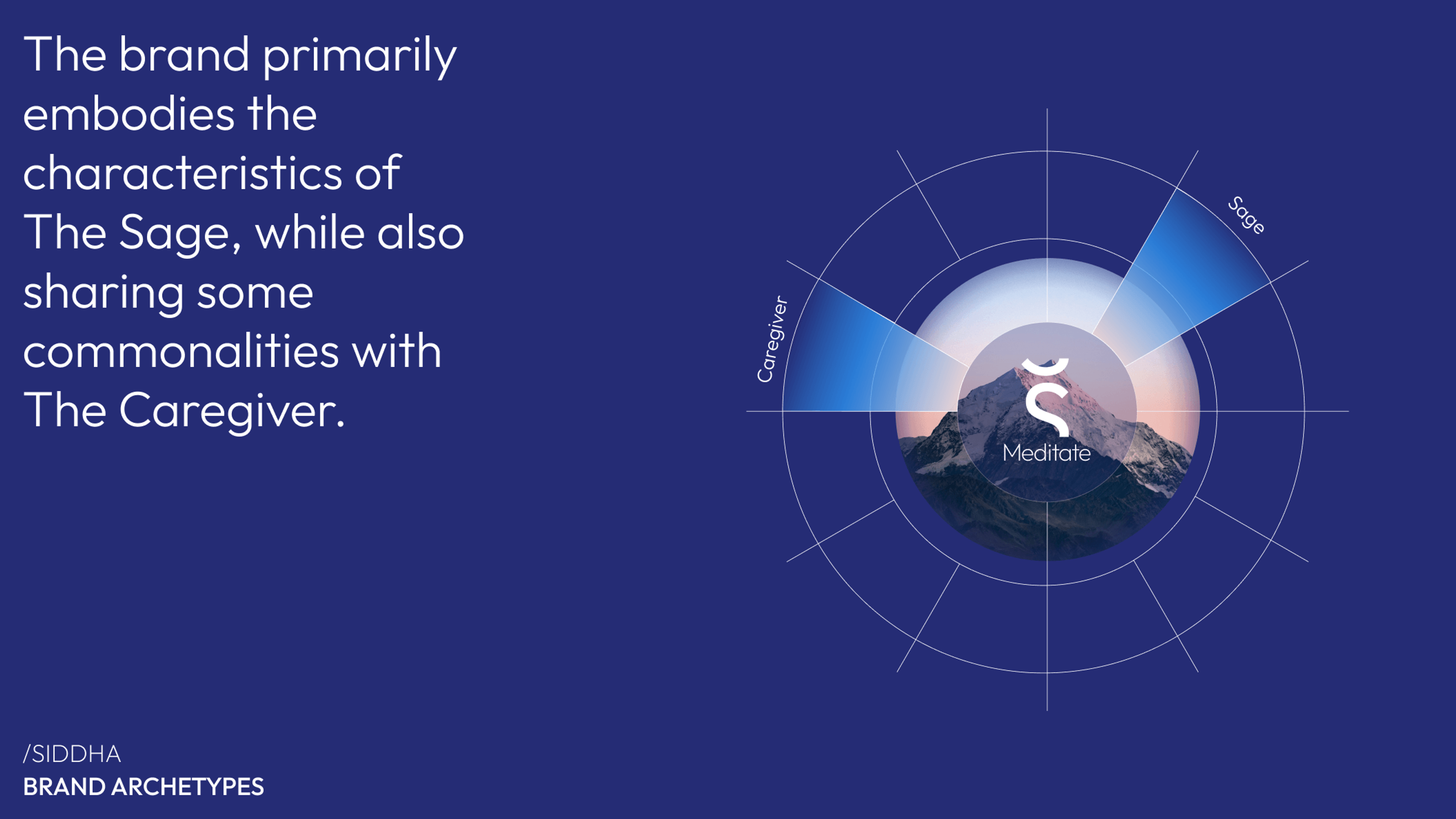 The brand primarily embodies the characteristics of The Sage, while also sharing some commonalities with The Caregiver.

Caregiver

Sage

Meditate

/SIDDHA
BRAND ARCHETYPES